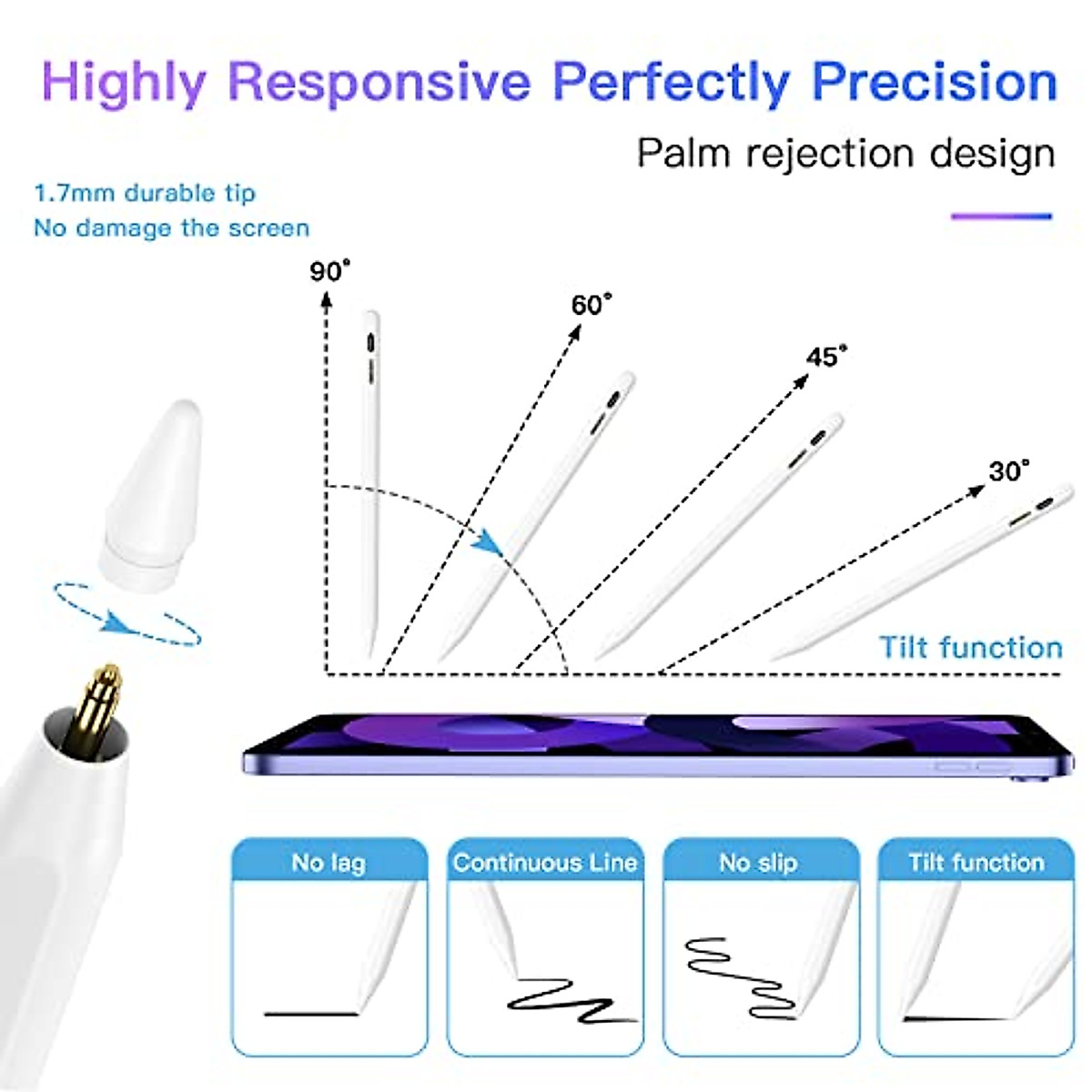 Highly Responsive Perfectly Precision

Palm rejection design

1.7mm durable tip
No damage the screen

90°

60°

45°

30°

Tilt function

No lag

Continuous Line

No slip

Tilt function